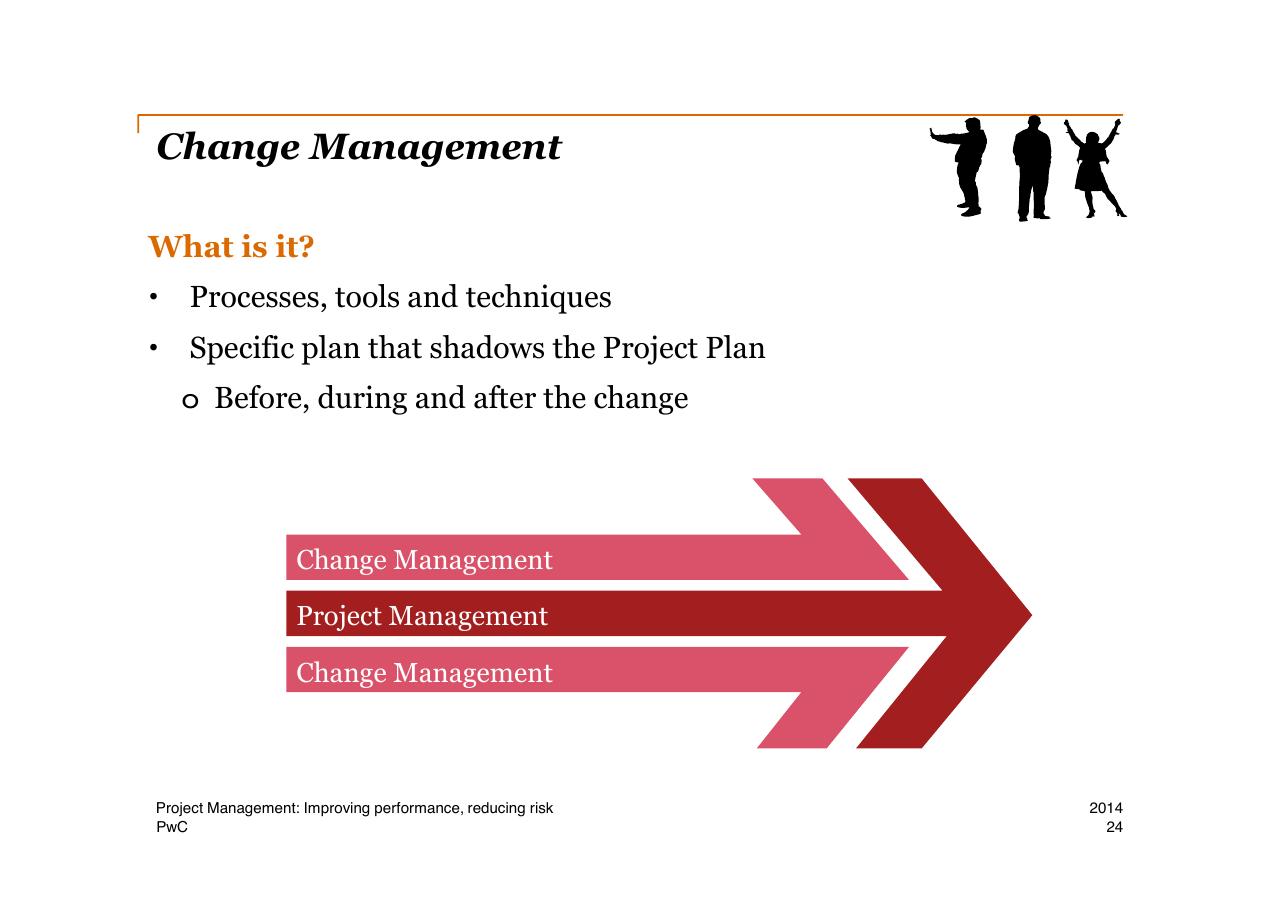 Change Management

What is it?

• Processes, tools and techniques
• Specific plan that shadows the Project Plan
 o Before, during and after the change

Change Management
Project Management
Change Management

Project Management: Improving performance, reducing risk
PwC

2014
24